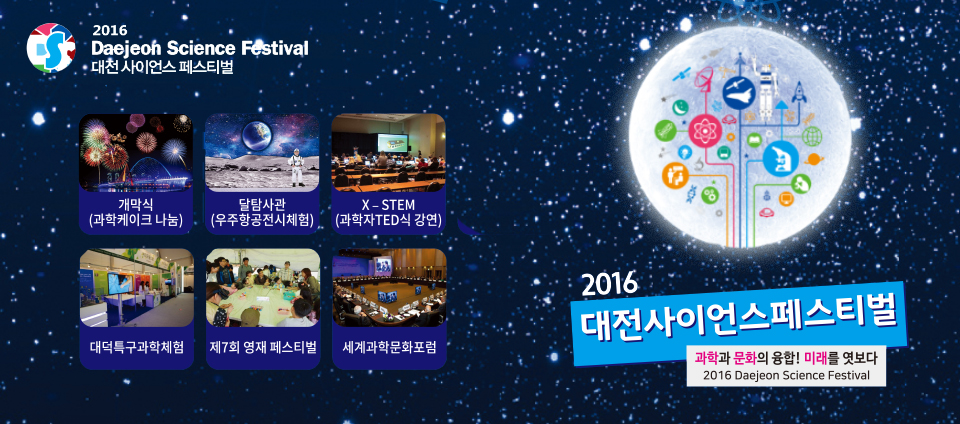 2016
Daejeon Science Festival
대전 사이언스 페스티벌

개막식
(과학케이크 나눔)

달탐사관
(우주항공전시체험)

X – STEM
(과학자TED식 강연)

대덕특구과학체험

제7회 영재 페스티벌

세계과학문화포럼

2016
대전사이언스페스티벌
과학과 문화의 융합! 미래를 엿보다
2016 Daejeon Science Festival